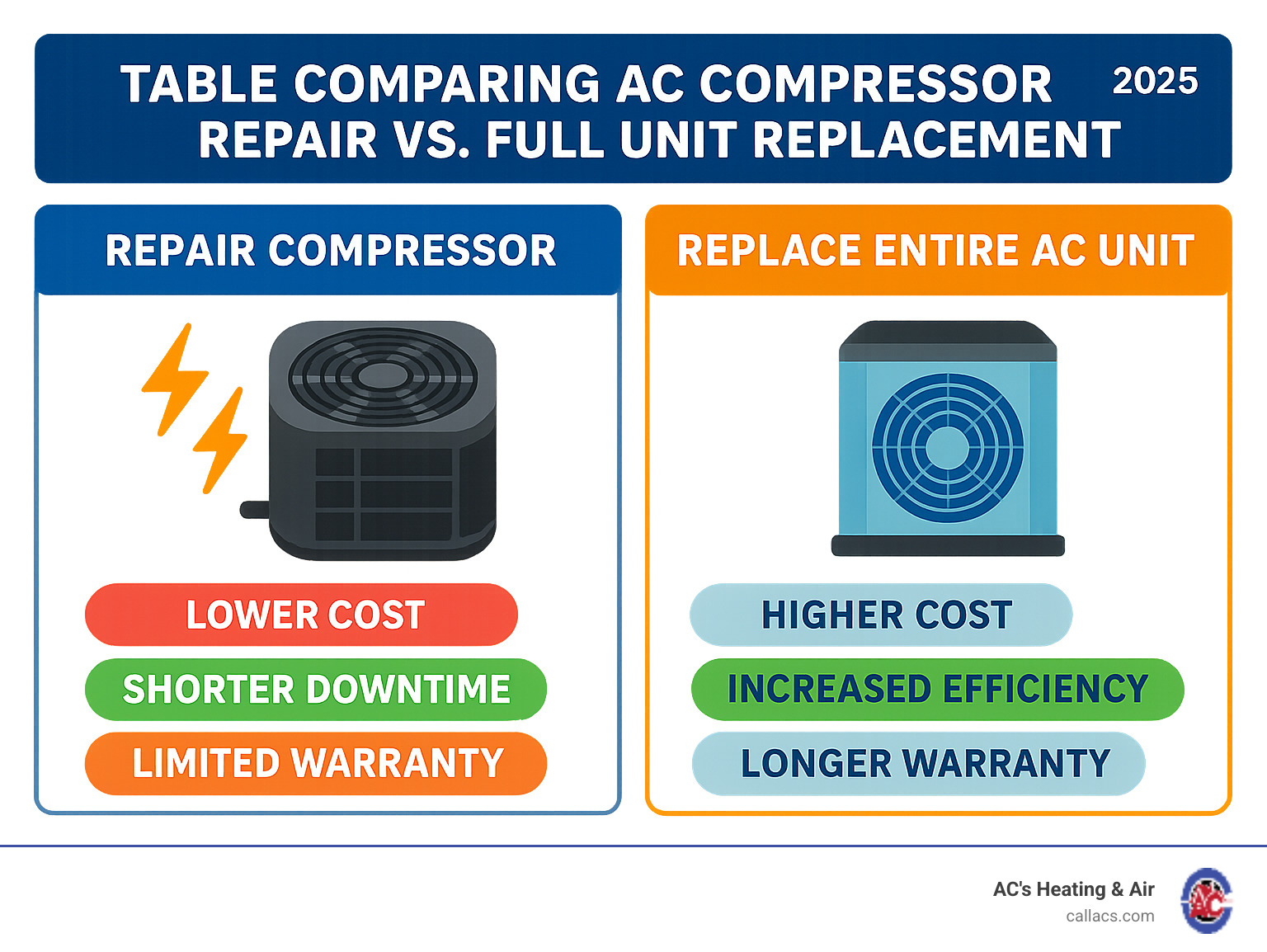 TABLE COMPARING AC COMPRESSOR REPAIR VS. FULL UNIT REPLACEMENT 2025

REPAIR COMPRESSOR

LOWER COST
SHORTER DOWNTIME
LIMITED WARRANTY

REPLACE ENTIRE AC UNIT

HIGHER COST
INCREASED EFFICIENCY
LONGER WARRANTY

AC's Heating & Air
callacs.com

AC